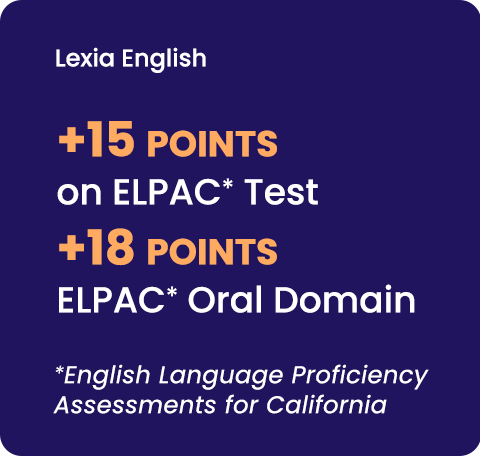 Lexia English

+15 POINTS
on ELPAC* Test

+18 POINTS
ELPAC* Oral Domain

*English Language Proficiency Assessments for California